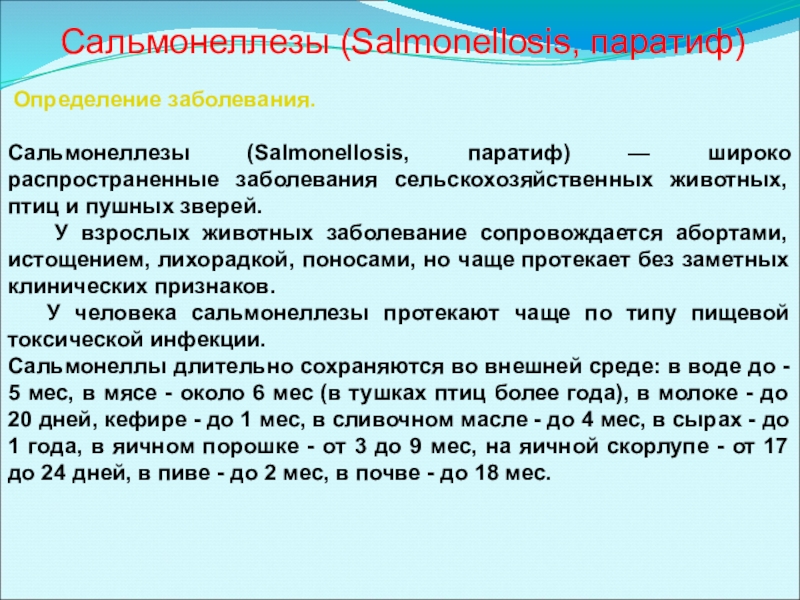 Сальмонеллезы (Salmonellosis, паратиф)

Определение заболевания.

Сальмонеллезы (Salmonellosis, паратиф) — широко распространенные заболевания сельскохозяйственных животных, птиц и пушных зверей.

У взрослых животных заболевание сопровождается абортами, истощением, лихорадкой, поносами, но чаще протекает без заметных клинических признаков.

У человека сальмонеллезы протекают чаще по типу пищевой токсической инфекции.

Сальмонеллы длительно сохраняются во внешней среде: в воде до - 5 мес, в мясе - около 6 мес (в тушках птиц более года), в молоке - до 20 дней, кефире - до 1 мес, в сливочном масле - до 4 мес, в сырах - до 1 года, в яичном порошке - от 3 до 9 мес, на яичной скорлупе - от 17 до 24 дней, в пиве - до 2 мес, в почве - до 18 мес.